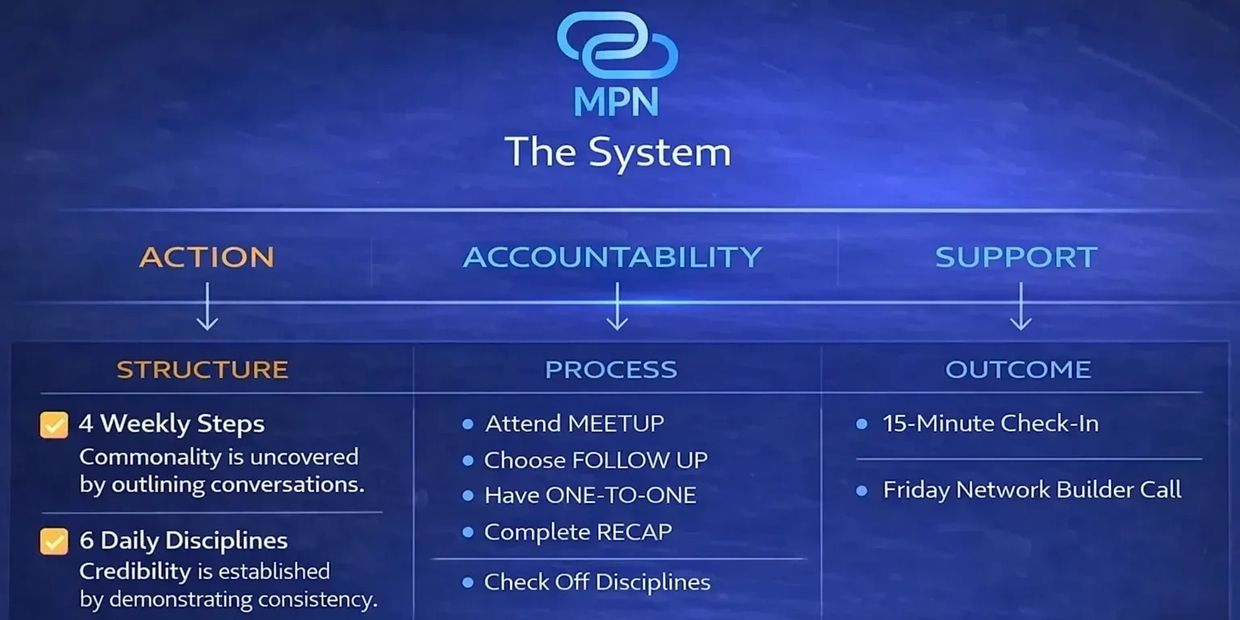 MPN
The System

ACTION

ACCOUNTABILITY

SUPPORT

STRUCTURE

4 Weekly Steps
Commonality is uncovered by outlining conversations.

6 Daily Disciplines
Credibility is established by demonstrating consistency.

PROCESS

• Attend MEETUP
• Choose FOLLOW UP
• Have ONE-TO-ONE
• Complete RECAP

• Check Off Disciplines

OUTCOME

• 15-Minute Check-In

• Friday Network Builder Call